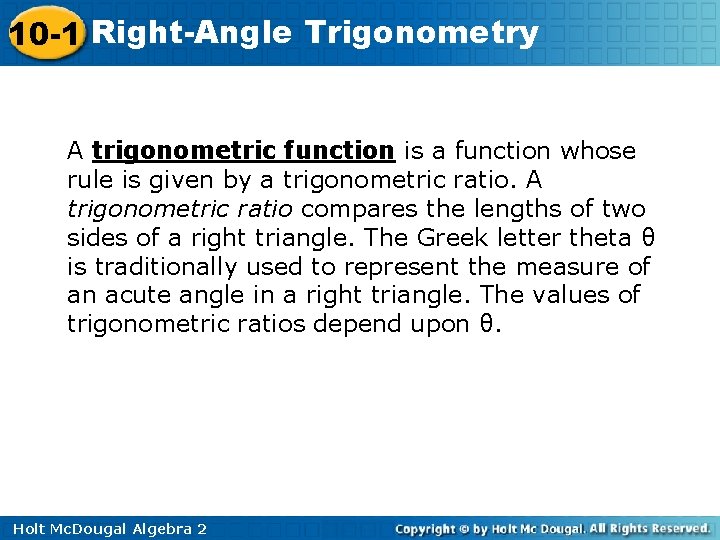 10-1 Right-Angle Trigonometry

A trigonometric function is a function whose rule is given by a trigonometric ratio. A trigonometric ratio compares the lengths of two sides of a right triangle. The Greek letter theta θ is traditionally used to represent the measure of an acute angle in a right triangle. The values of trigonometric ratios depend upon θ.

Holt McDougal Algebra 2

Copyright © by Holt Mc Dougal. All Rights Reserved.